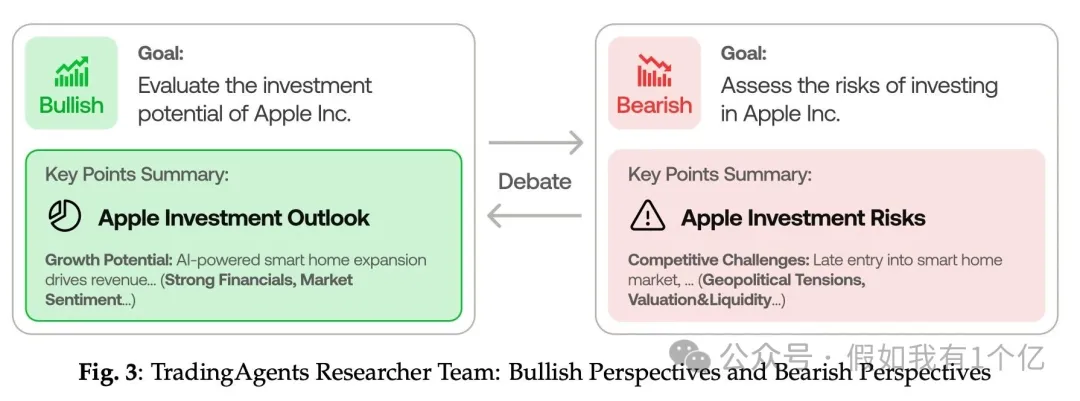 Bullish

Goal:
Evaluate the investment potential of Apple Inc.

Key Points Summary:
Apple Investment Outlook
Growth Potential: AI-powered smart home expansion drives revenue... (Strong Financials, Market Sentiment...)

Debate

Bearish

Goal:
Assess the risks of investing in Apple Inc.

Key Points Summary:
Apple Investment Risks
Competitive Challenges: Late entry into smart home market, ... (Geopolitical Tensions, Valuation&Liquidity...)

公众号 · 假如我有1个亿

Fig. 3: TradingAgents Researcher Team: Bullish Perspectives and Bearish Perspectives